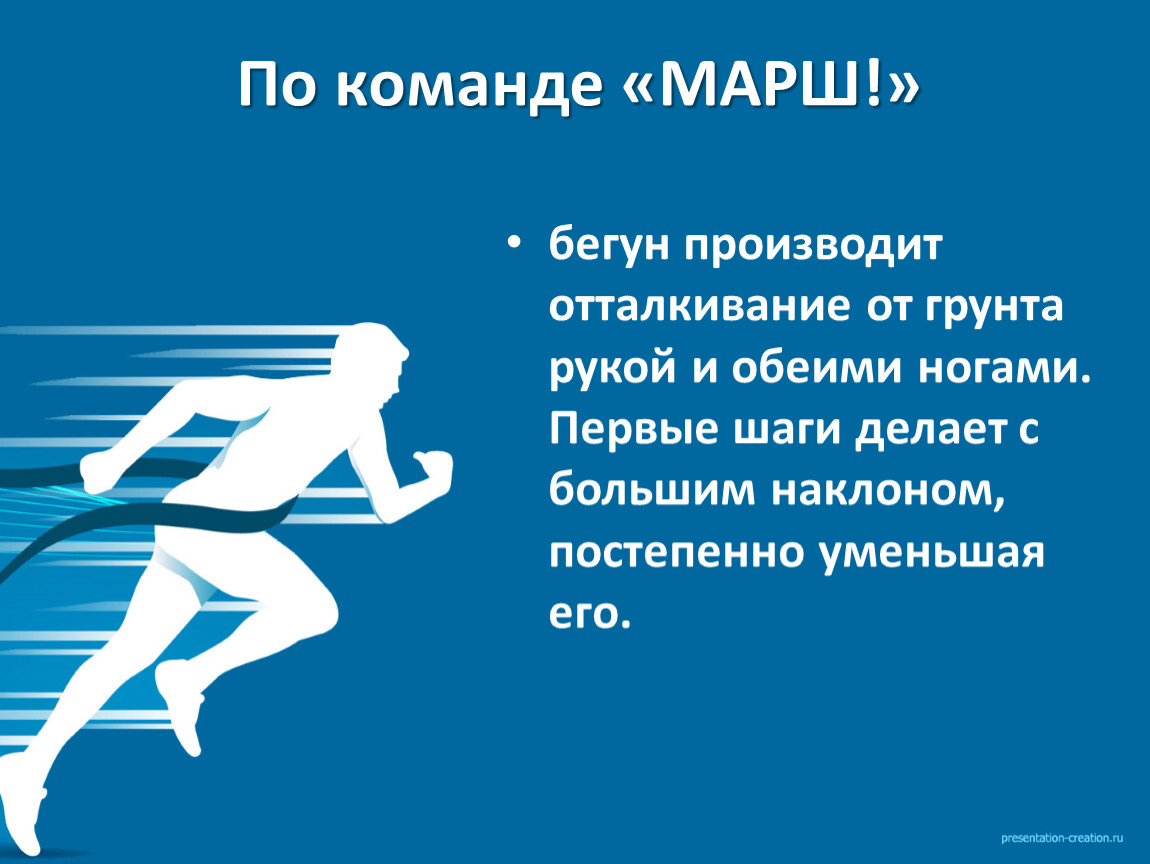 По команде «МАРШ!»

• бегун производит отталкивание от грунта рукой и обеими ногами. Первые шаги делает с большим наклоном, постепенно уменьшая его.

presentation-creation.ru